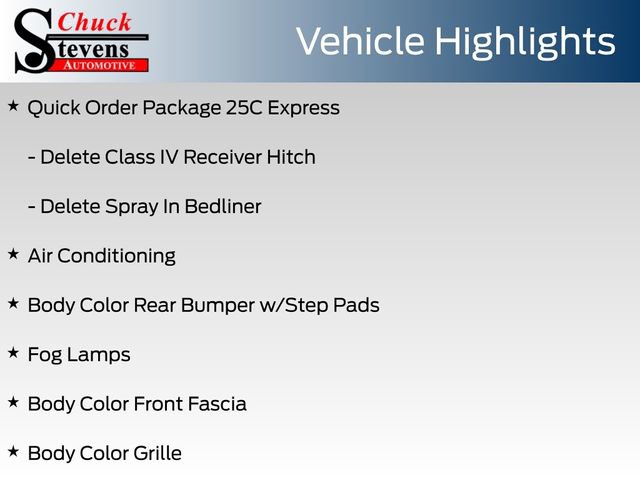 Chuck Stevens AUTOMOTIVE

Vehicle Highlights

★ Quick Order Package 25C Express

- Delete Class IV Receiver Hitch

- Delete Spray In Bedliner

★ Air Conditioning

★ Body Color Rear Bumper w/Step Pads

★ Fog Lamps

★ Body Color Front Fascia

★ Body Color Grille